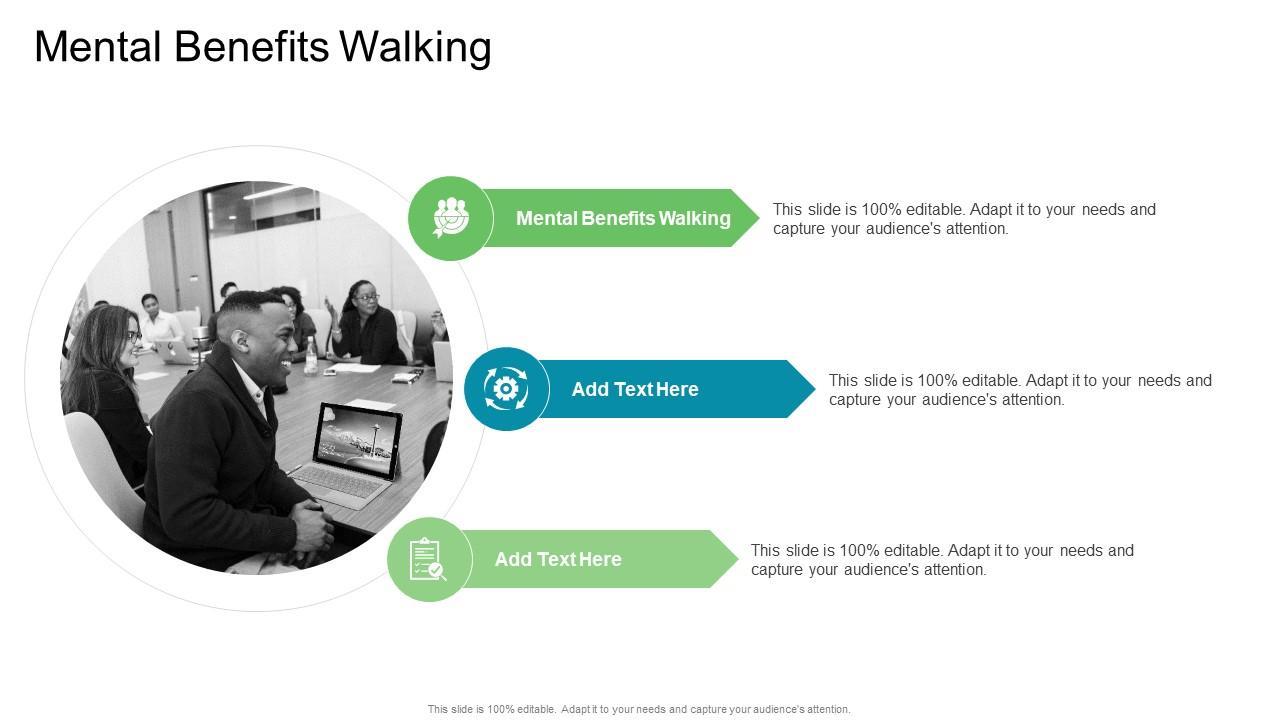 Mental Benefits Walking

Mental Benefits Walking

This slide is 100% editable. Adapt it to your needs and capture your audience's attention.

Add Text Here

This slide is 100% editable. Adapt it to your needs and capture your audience's attention.

Add Text Here

This slide is 100% editable. Adapt it to your needs and capture your audience's attention.

This slide is 100% editable. Adapt it to your needs and capture your audience's attention.